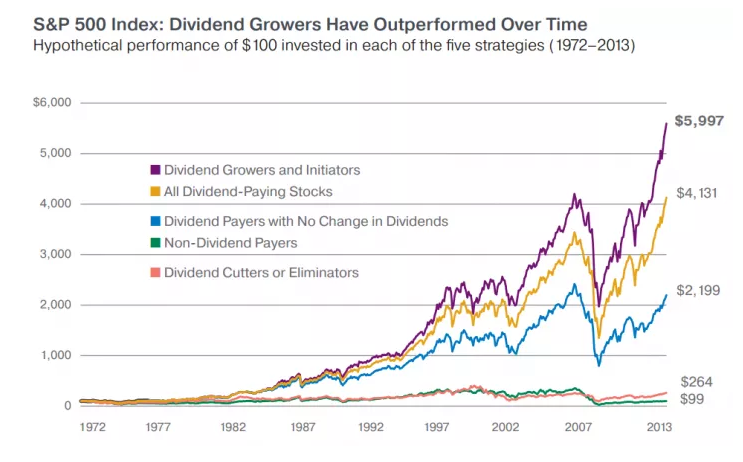 S&P 500 Index: Dividend Growers Have Outperformed Over Time
Hypothetical performance of $100 invested in each of the five strategies (1972–2013)

$6,000
5,000
4,000
3,000
2,000
1,000
0

Dividend Growers and Initiators
All Dividend-Paying Stocks
Dividend Payers with No Change in Dividends
Non-Dividend Payers
Dividend Cutters or Eliminators

$5,997
$4,131
$2,199
$264
$99

1972 1977 1982 1987 1992 1997 2002 2007 2013